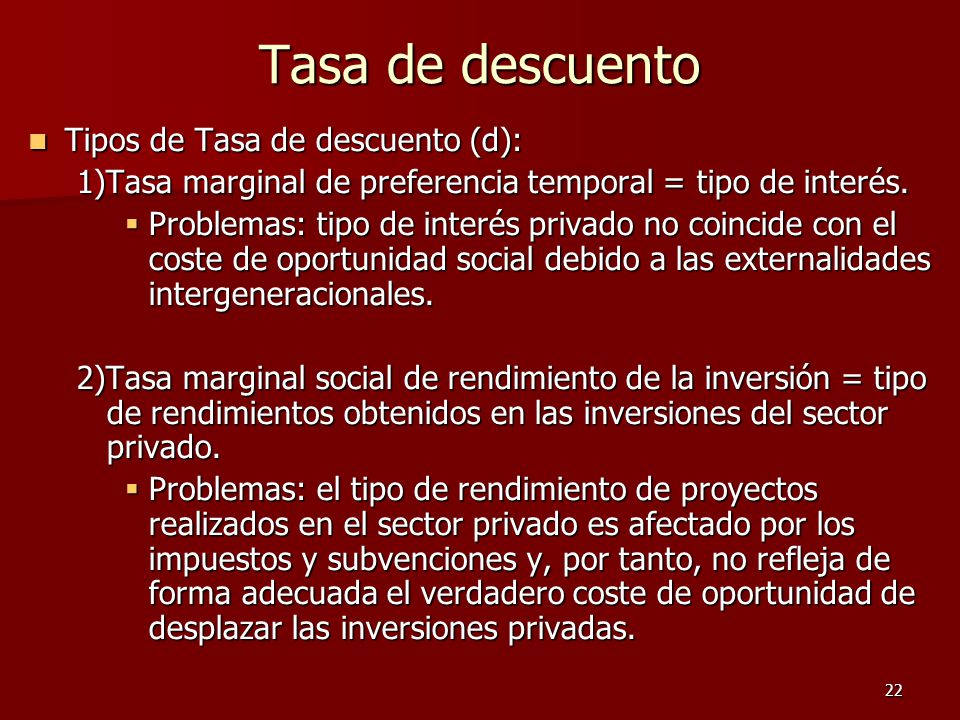 Tasa de descuento

Tipos de Tasa de descuento (d):

1)Tasa marginal de preferencia temporal = tipo de interés.

Problemas: tipo de interés privado no coincide con el coste de oportunidad social debido a las externalidades intergeneracionales.

2)Tasa marginal social de rendimiento de la inversión = tipo de rendimientos obtenidos en las inversiones del sector privado.

Problemas: el tipo de rendimiento de proyectos realizados en el sector privado es afectado por los impuestos y subvenciones y, por tanto, no refleja de forma adecuada el verdadero coste de oportunidad de desplazar las inversiones privadas.

22